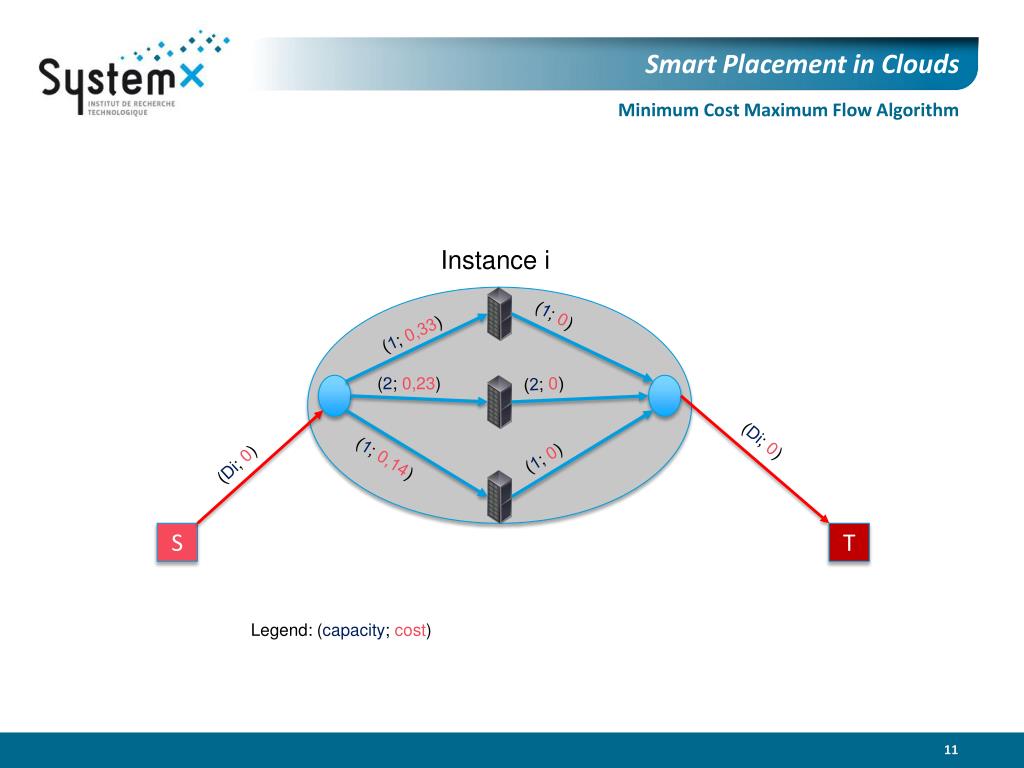 SystemX
INSTITUT DE RECHERCHE TECHNOLOGIQUE

Smart Placement in Clouds

Minimum Cost Maximum Flow Algorithm

Instance i

(1; 0,33)

(1; 0)

(2; 0,23)

(2; 0)

(1; 0,14)

(1; 0)

(Di; 0)

(Di; 0)

S

T

Legend: (capacity; cost)

11